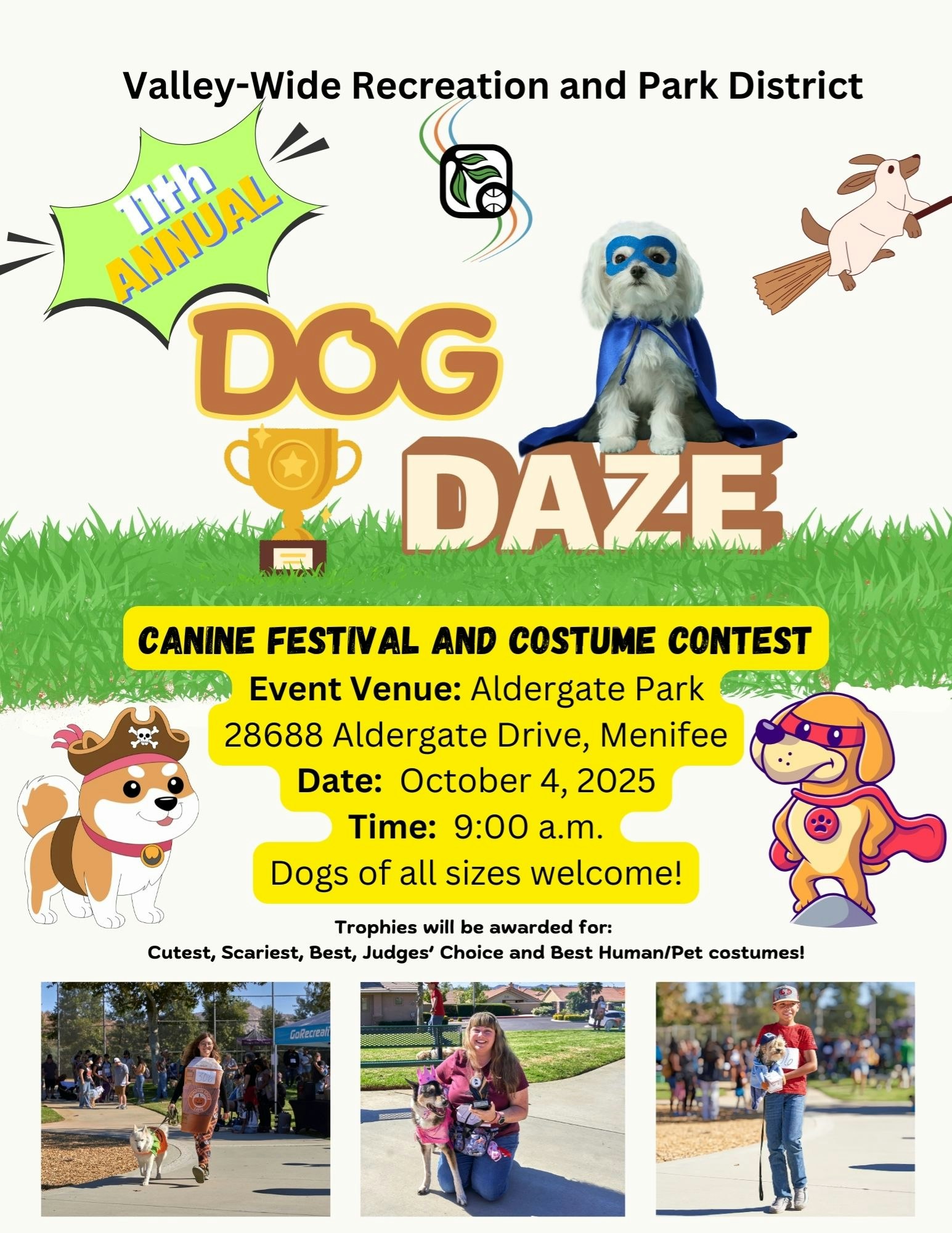 Valley-Wide Recreation and Park District

11th ANNUAL

DOG DAZE

CANINE FESTIVAL AND COSTUME CONTEST

Event Venue: Aldergate Park
28688 Aldergate Drive, Menifee
Date: October 4, 2025
Time: 9:00 a.m.
Dogs of all sizes welcome!

Trophies will be awarded for:
Cutest, Scariest, Best, Judges' Choice and Best Human/Pet costumes!

GoRecreat